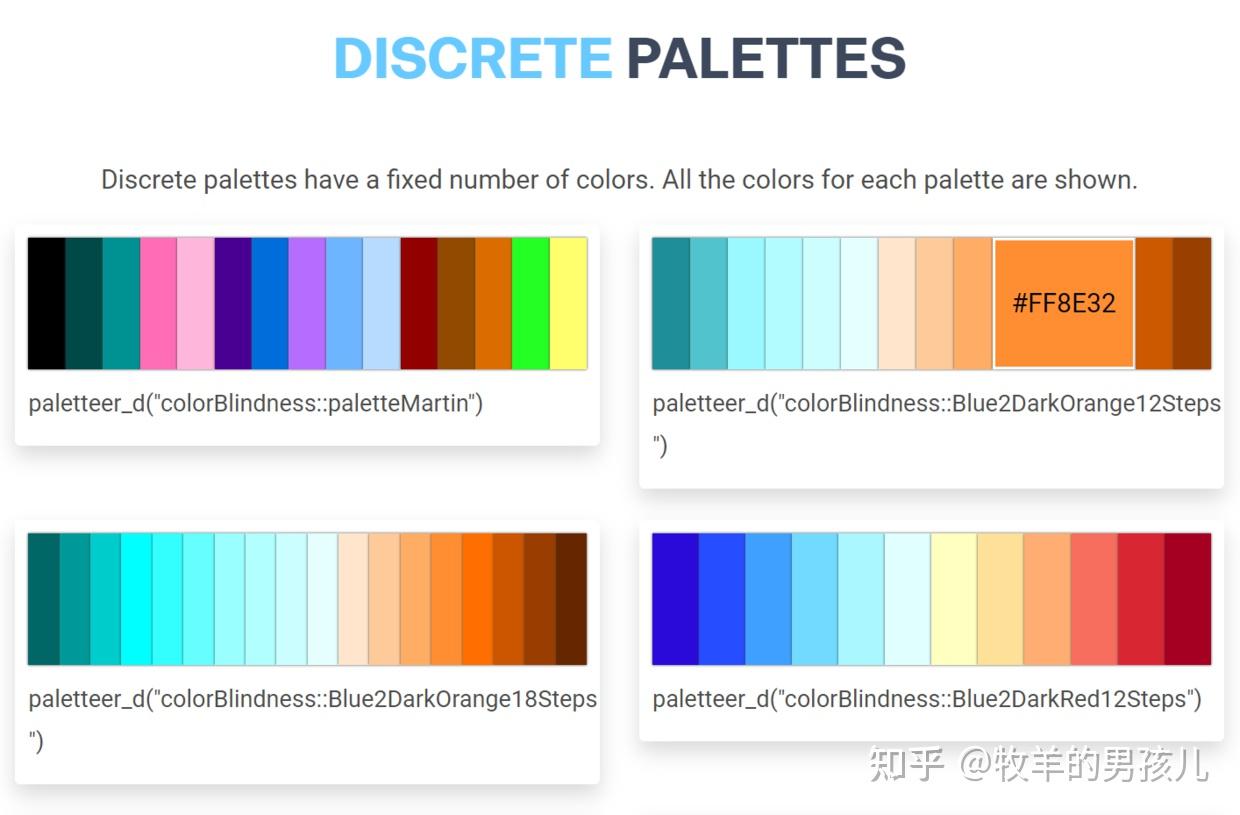 DISCRETE PALETTES

Discrete palettes have a fixed number of colors. All the colors for each palette are shown.

paletteer_d("colorBlindness::paletteMartin")

#FF8E32

paletteer_d("colorBlindness::Blue2DarkOrange12Steps")

paletteer_d("colorBlindness::Blue2DarkOrange18Steps")

paletteer_d("colorBlindness::Blue2DarkRed12Steps")

知乎 @牧羊的男孩儿